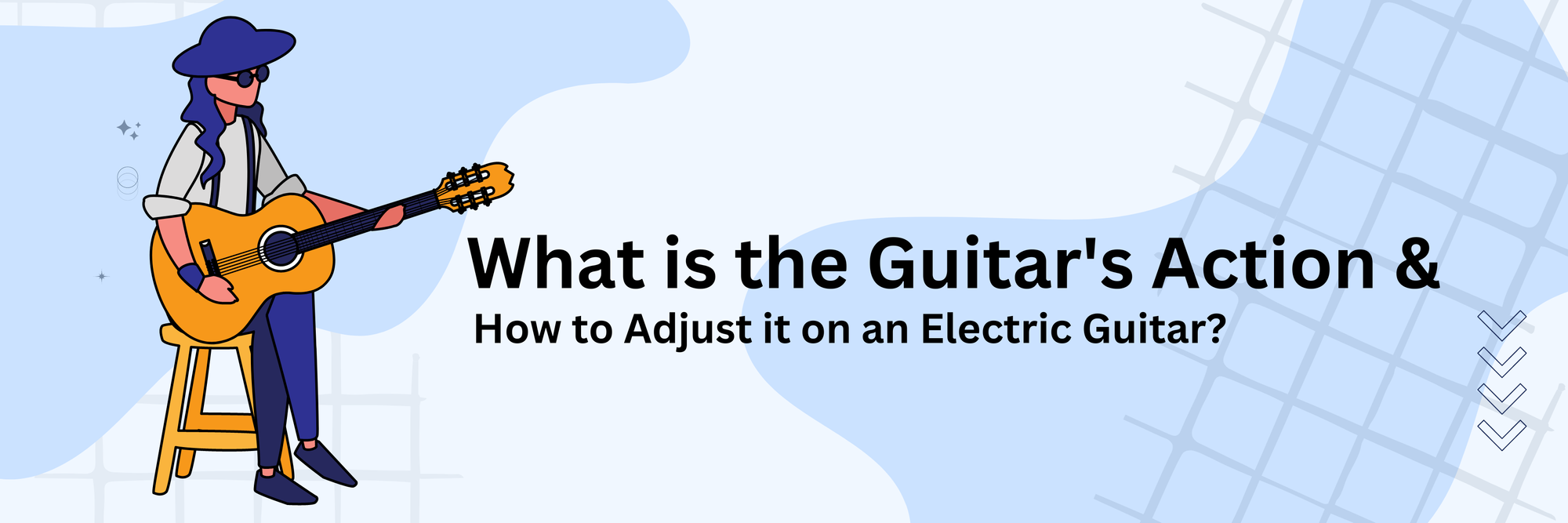 What is the Guitar's Action &
How to Adjust it on an Electric Guitar?